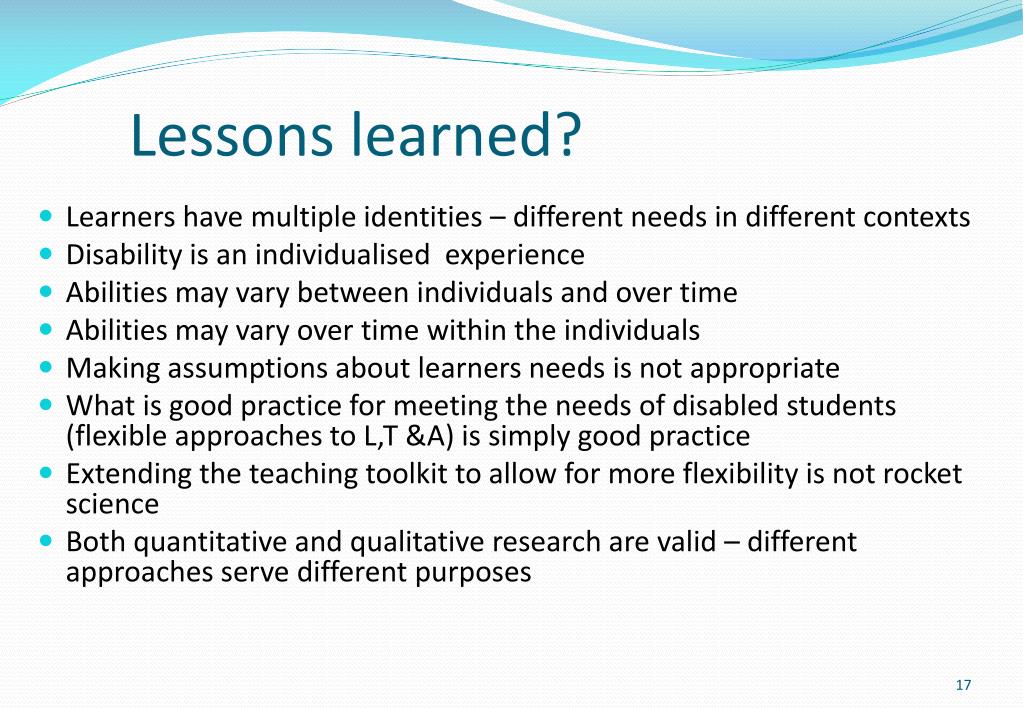 Lessons learned?

- Learners have multiple identities – different needs in different contexts
- Disability is an individualised  experience
- Abilities may vary between individuals and over time
- Abilities may vary over time within the individuals
- Making assumptions about learners needs is not appropriate
- What is good practice for meeting the needs of disabled students (flexible approaches to L,T &A) is simply good practice
- Extending the teaching toolkit to allow for more flexibility is not rocket science
- Both quantitative and qualitative research are valid – different approaches serve different purposes

17